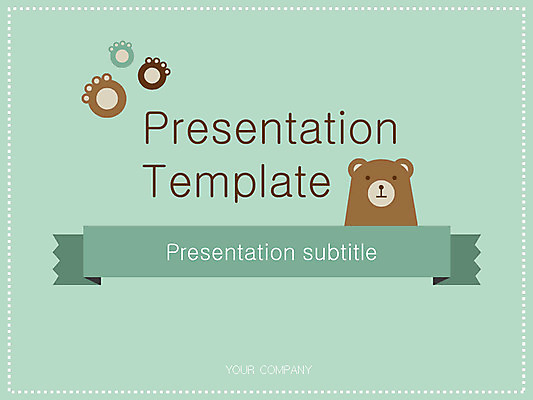 Presentation Template

Presentation subtitle

YOUR COMPANY